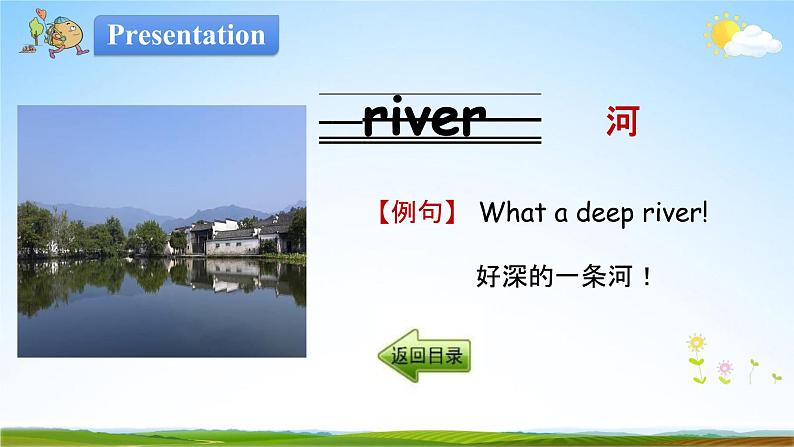 Presentation

river

河

【例句】 What a deep river!

好深的一条河！

返回目录